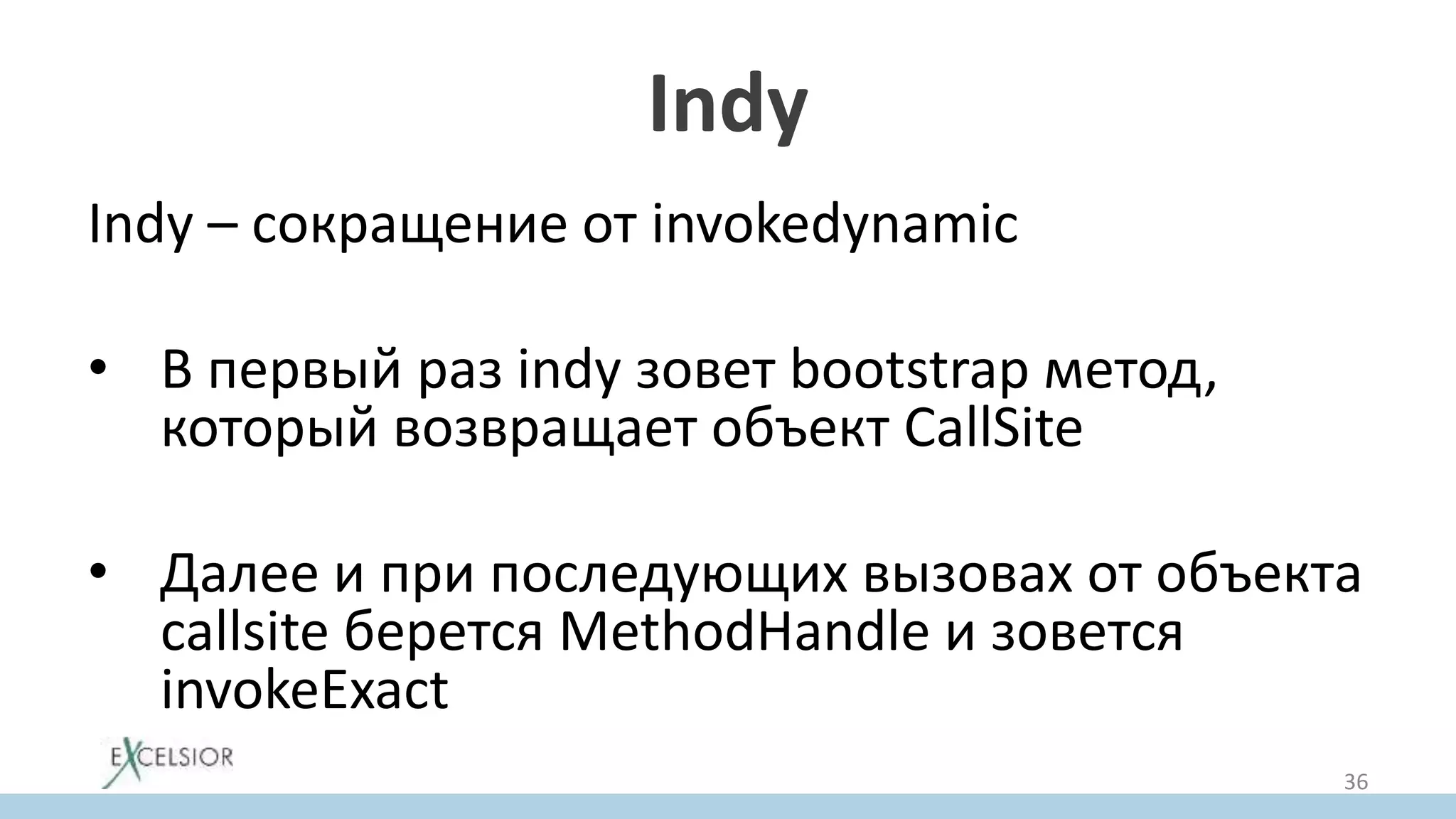 Indy

Indy – сокращение от invokedynamic

• В первый раз indy зовет bootstrap метод, который возвращает объект CallSite

• Далее и при последующих вызовах от объекта callsite берется MethodHandle и зовется invokeExact

EXCELSIOR

36